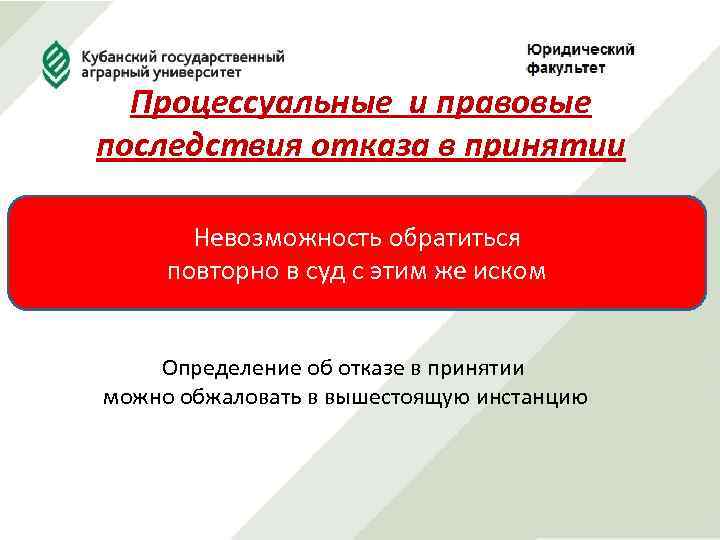 Кубанский государственный аграрный университет

Юридический факультет

Процессуальные и правовые последствия отказа в принятии

Невозможность обратиться повторно в суд с этим же иском

Определение об отказе в принятии можно обжаловать в вышестоящую инстанцию